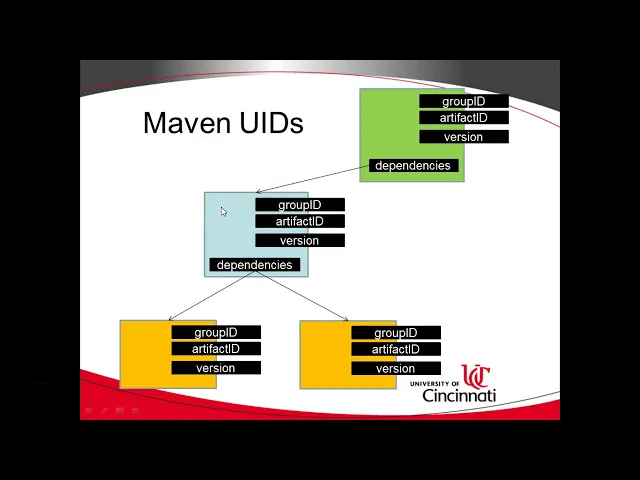 Maven UIDs

groupID
artifactID
version
dependencies

groupID
artifactID
version
dependencies

groupID
artifactID
version

groupID
artifactID
version

UC
UNIVERSITY OF
Cincinnati